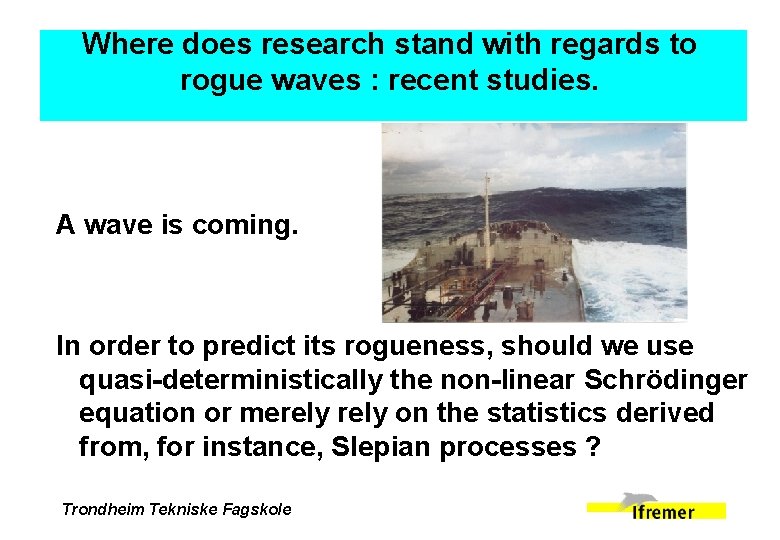 Where does research stand with regards to rogue waves : recent studies.

A wave is coming.

In order to predict its rogueness, should we use quasi-deterministically the non-linear Schrödinger equation or merely rely on the statistics derived from, for instance, Slepian processes ?

Trondheim Tekniske Fagskole

Ifremer